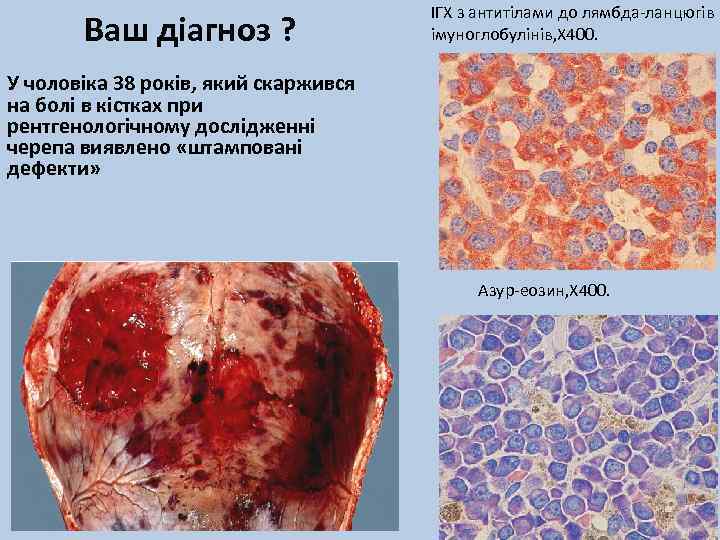 Ваш діагноз ?

У чоловіка 38 років, який скаржився на болі в кістках при рентгенологічному дослідженні черепа виявлено «штамповані дефекти»

ІГХ з антитілами до лямбда-ланцюгів імуноглобулінів,Х400.

Азур-еозин,Х400.